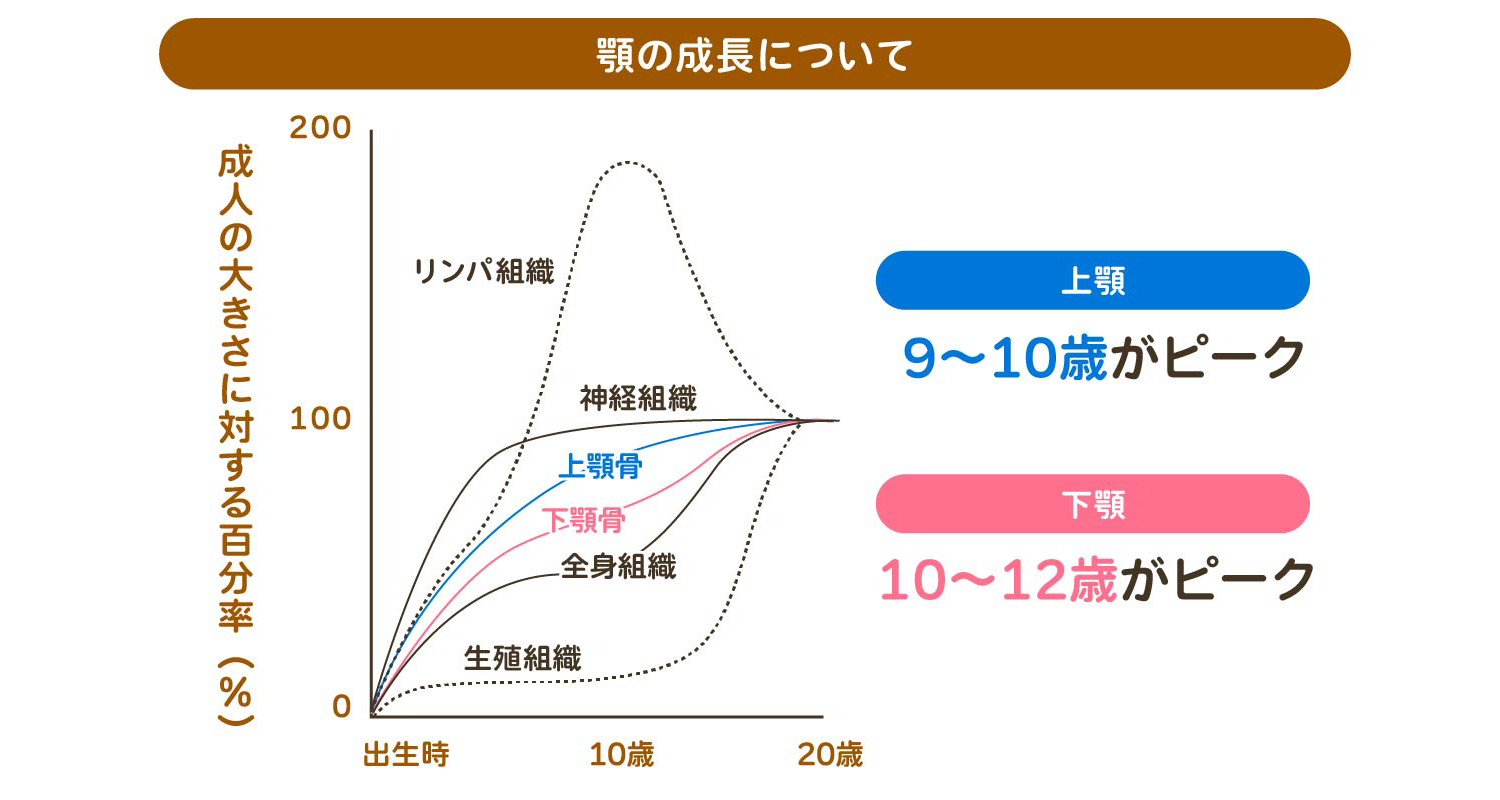 顎の成長について

成人の大きさに対する百分率（%）

200

100

0

リンパ組織

神経組織

上顎骨

下顎骨

全身組織

生殖組織

出生時

10歳

20歳

上顎

9〜10歳がピーク

下顎

10〜12歳がピーク